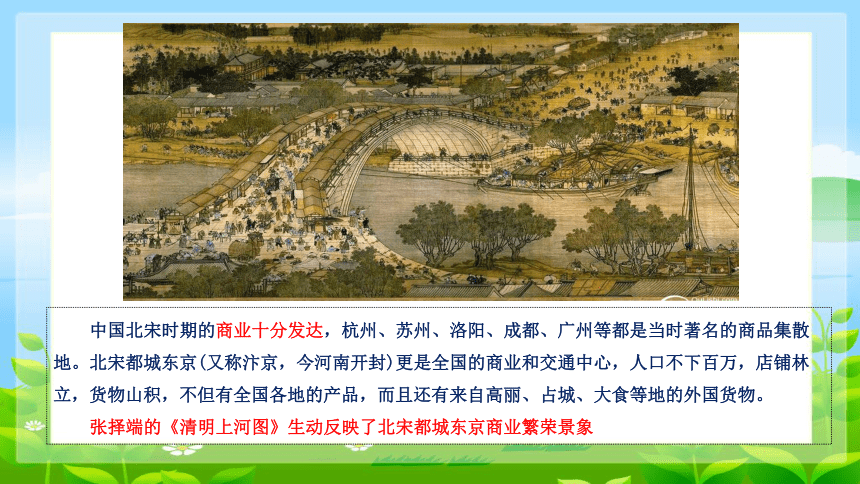 中国北宋时期的商业十分发达，杭州、苏州、洛阳、成都、广州等都是当时著名的商品集散地。北宋都城东京(又称汴京，今河南开封)更是全国的商业和交通中心，人口不下百万，店铺林立，货物山积，不但有全国各地的产品，而且还有来自高丽、占城、大食等地的外国货物。

张择端的《清明上河图》生动反映了北宋都城东京商业繁荣景象